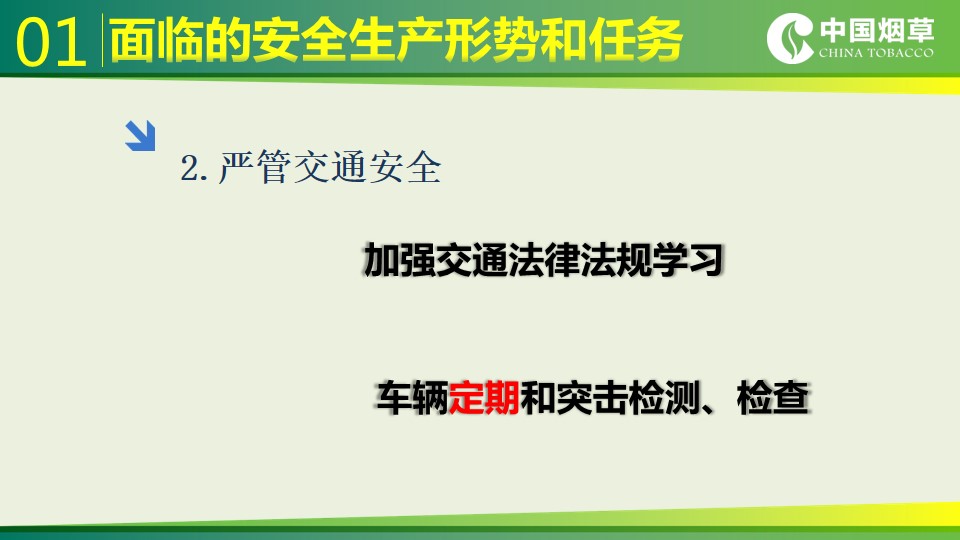 01 面临的安全生产形势和任务

中国烟草
CHINA TOBACCO

2. 严管交通安全

加强交通法律法规学习

车辆定期和突击检测、检查